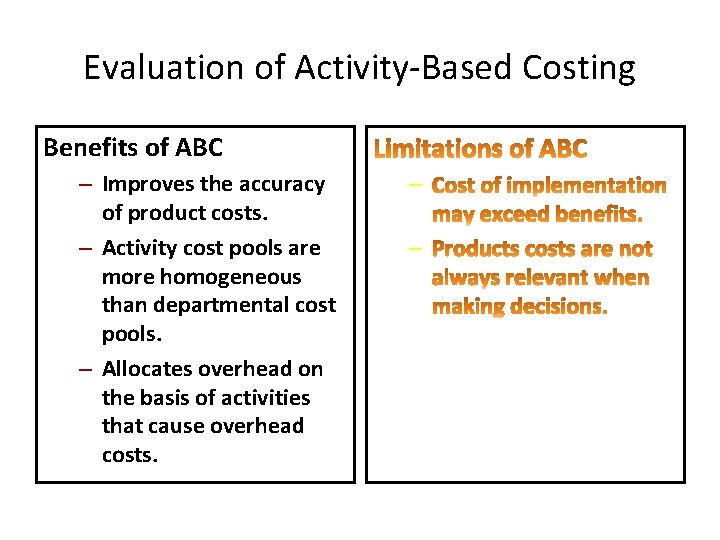 Evaluation of Activity-Based Costing

Benefits of ABC

– Improves the accuracy of product costs.

– Activity cost pools are more homogeneous than departmental cost pools.

– Allocates overhead on the basis of activities that cause overhead costs.

Limitations of ABC

– Cost of implementation may exceed benefits.

– Products costs are not always relevant when making decisions.